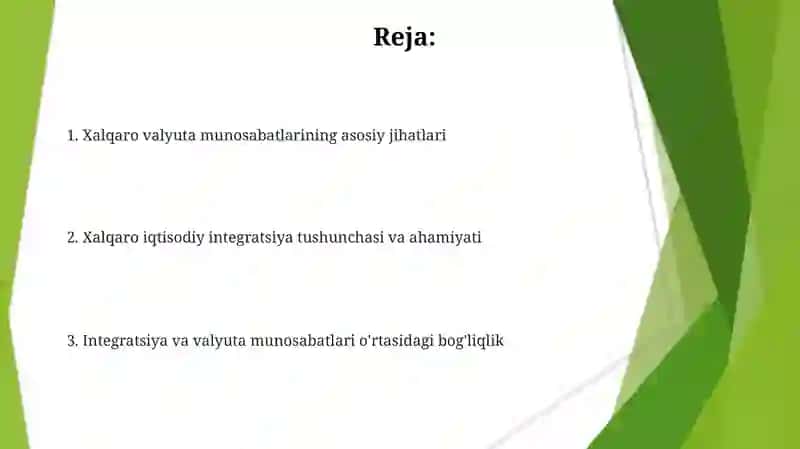 Reja:

1. Xalqaro valyuta munosabatlarining asosiy jihatlari

2. Xalqaro iqtisodiy integratsiya tushunchasi va ahamiyati

3. Integratsiya va valyuta munosabatlari o'rtasidagi bog'liqlik